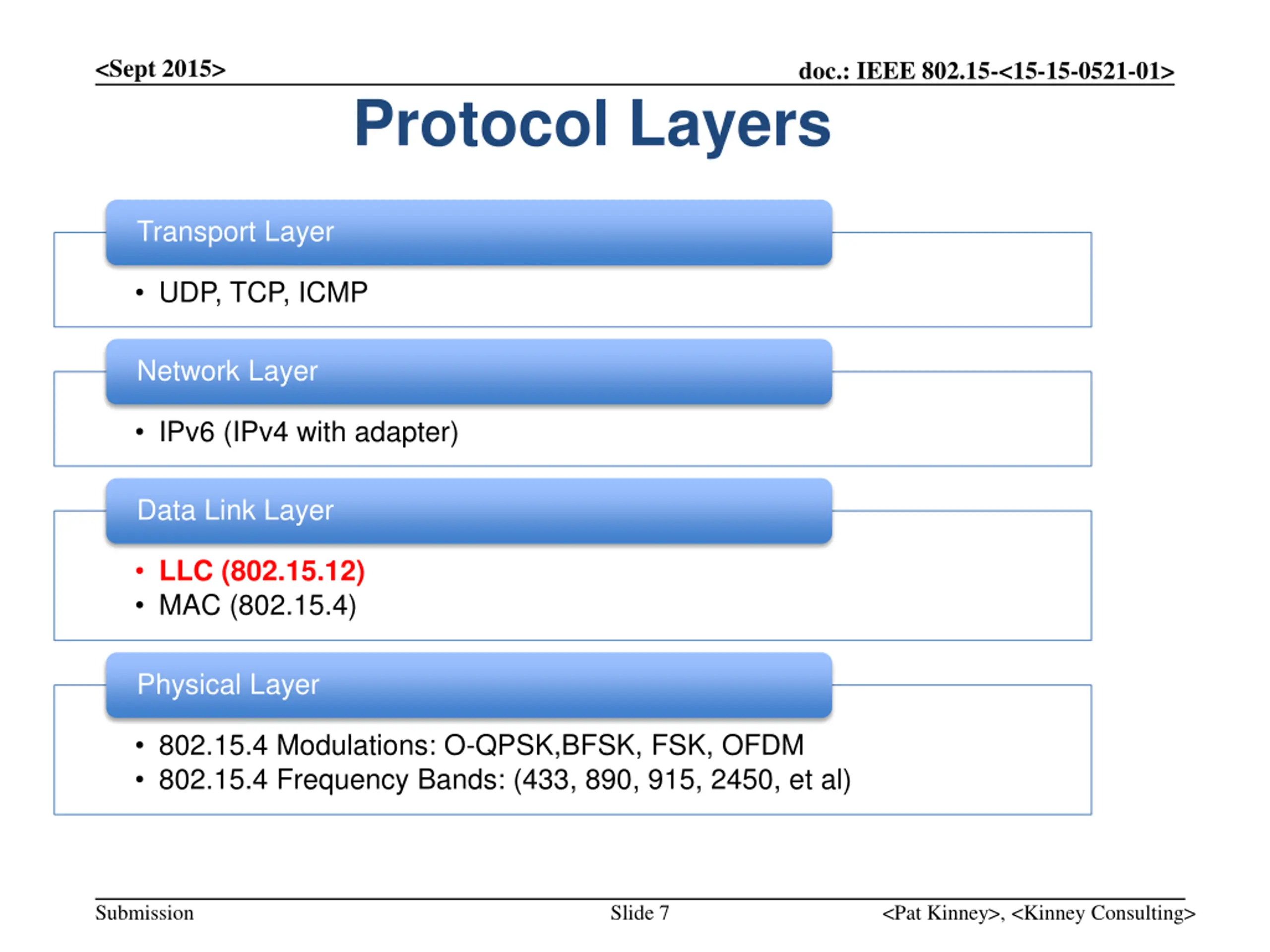 <Sept 2015>

doc.: IEEE 802.15-<15-15-0521-01>

Protocol Layers

Transport Layer

• UDP, TCP, ICMP

Network Layer

• IPv6 (IPv4 with adapter)

Data Link Layer

• LLC (802.15.12)
• MAC (802.15.4)

Physical Layer

• 802.15.4 Modulations: O-QPSK,BFSK, FSK, OFDM
• 802.15.4 Frequency Bands: (433, 890, 915, 2450, et al)

Submission

Slide 7

<Pat Kinney>, <Kinney Consulting>